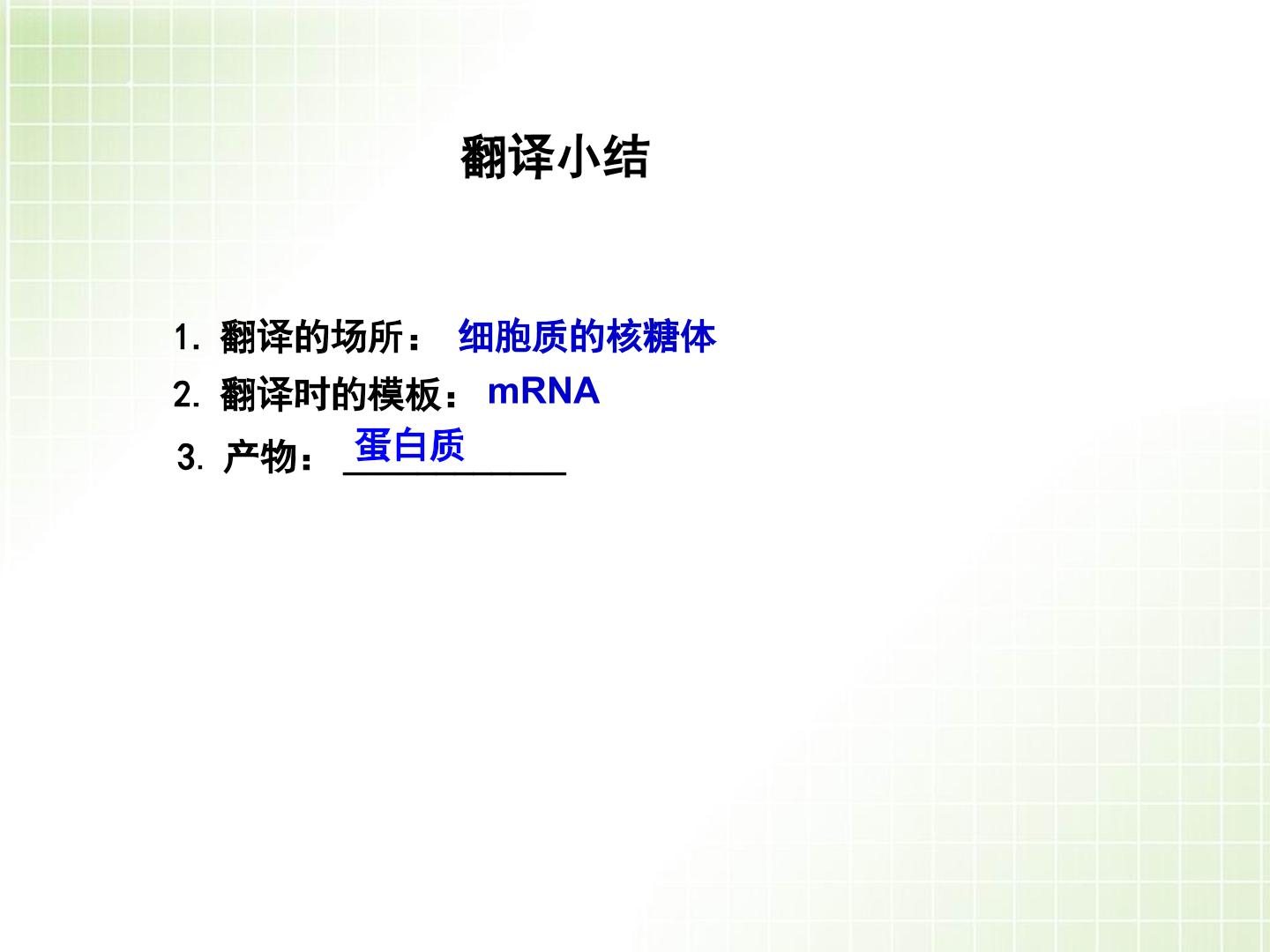 翻译小结

1. 翻译的场所： 细胞质的核糖体

2. 翻译时的模板： mRNA

3. 产物： 蛋白质